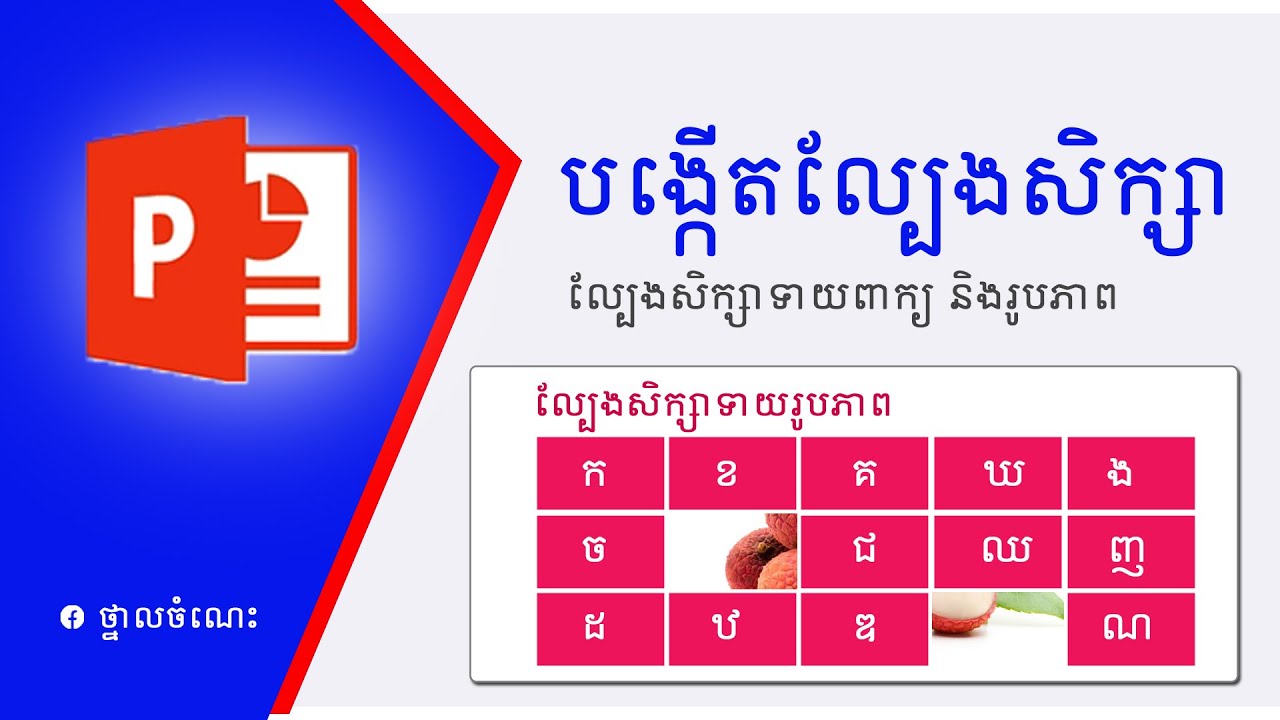 P

បង្កើតល្បែងសិក្សា

ល្បែងសិក្សាទាយពាក្យ និងរូបភាព

ល្បែងសិក្សាទាយរូបភាព

| ក | ខ | គ | ឃ | ង |
|---|---|---|---|---|
| ច |  | ជ | ឈ | ញ |
| ដ | ឋ | ឌ |  | ណ |

ថ្នាលចំណេះ